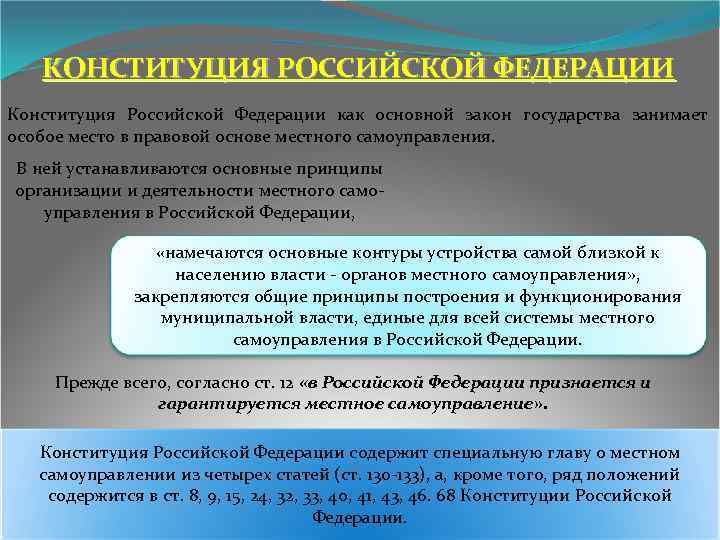 КОНСТИТУЦИЯ РОССИЙСКОЙ ФЕДЕРАЦИИ

Конституция Российской Федерации как основной закон государства занимает особое место в правовой основе местного самоуправления.

В ней устанавливаются основные принципы организации и деятельности местного самоуправления в Российской Федерации,

«намечаются основные контуры устройства самой близкой к населению власти - органов местного самоуправления», закрепляются общие принципы построения и функционирования муниципальной власти, единые для всей системы местного самоуправления в Российской Федерации.

Прежде всего, согласно ст. 12 «в Российской Федерации признается и гарантируется местное самоуправление».

Конституция Российской Федерации содержит специальную главу о местном самоуправлении из четырех статей (ст. 130-133), а, кроме того, ряд положений содержится в ст. 8, 9, 15, 24, 32, 33, 40, 41, 43, 46. 68 Конституции Российской Федерации.